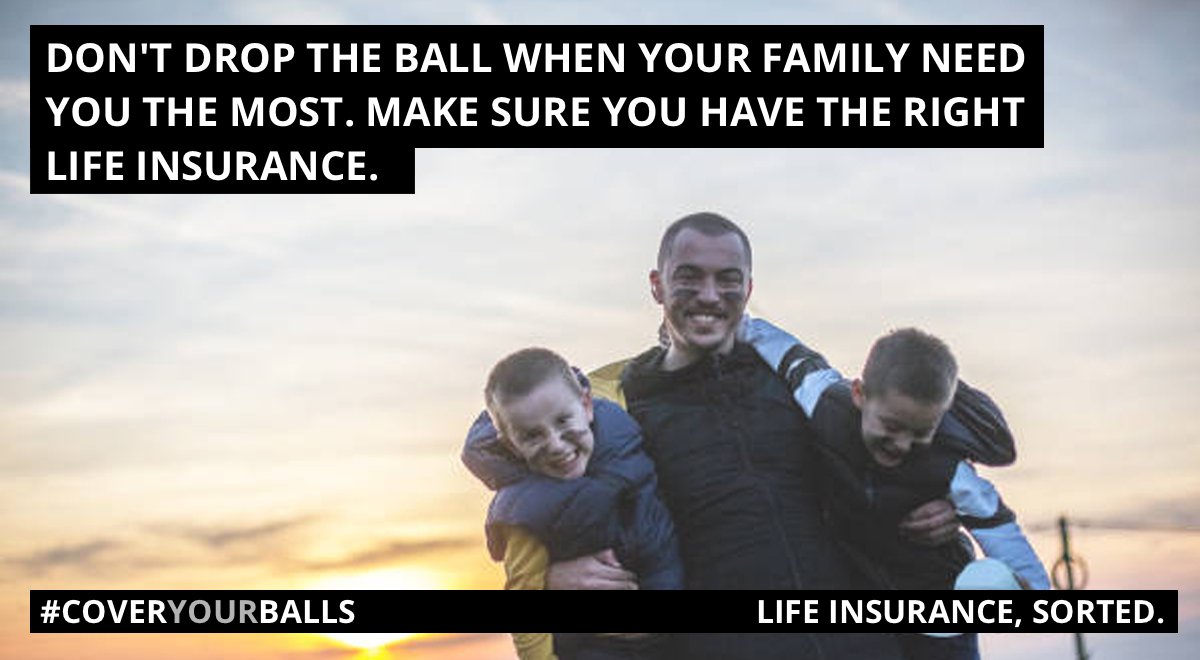 DON'T DROP THE BALL WHEN YOUR FAMILY NEED YOU THE MOST. MAKE SURE YOU HAVE THE RIGHT LIFE INSURANCE.

#COVERYOURBALLS

LIFE INSURANCE, SORTED.